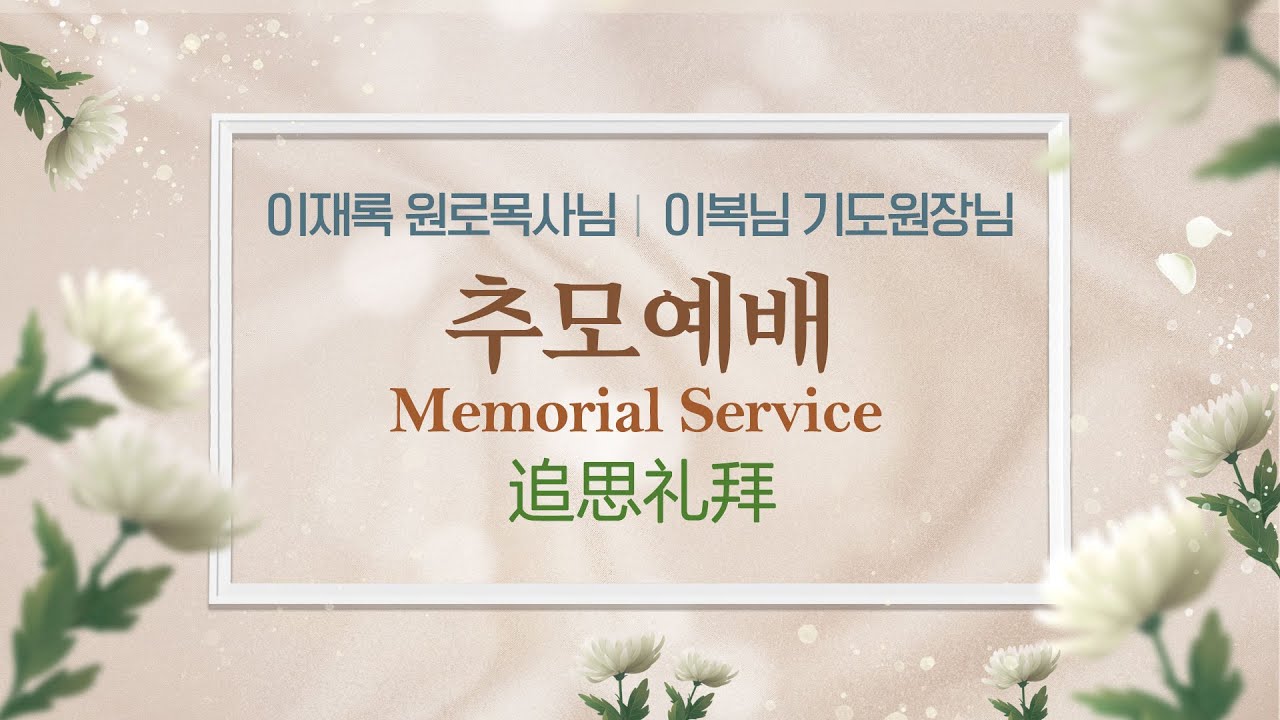 이재록 원로목사님 | 이복님 기도원장님

추모예배

Memorial Service

追思礼拜